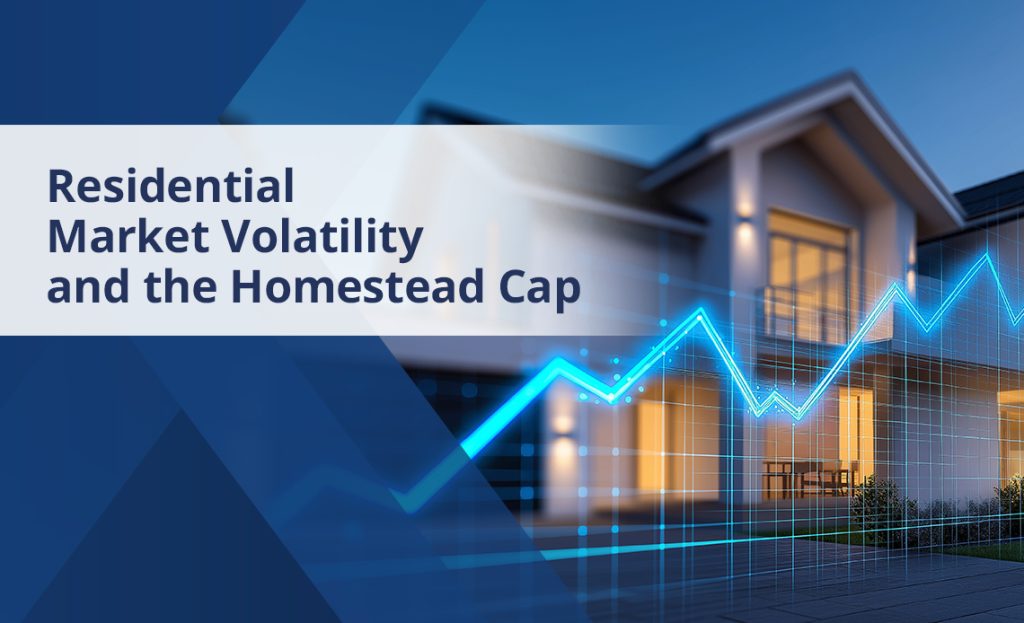 Residential Market Volatility and the Homestead Cap